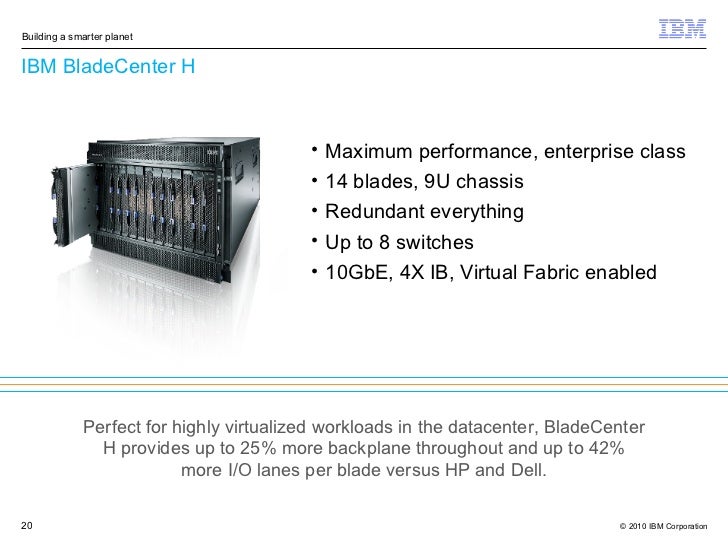 Building a smarter planet

IBM

IBM BladeCenter H

• Maximum performance, enterprise class
• 14 blades, 9U chassis
• Redundant everything
• Up to 8 switches
• 10GbE, 4X IB, Virtual Fabric enabled

Perfect for highly virtualized workloads in the datacenter, BladeCenter H provides up to 25% more backplane throughout and up to 42% more I/O lanes per blade versus HP and Dell.

20

© 2010 IBM Corporation